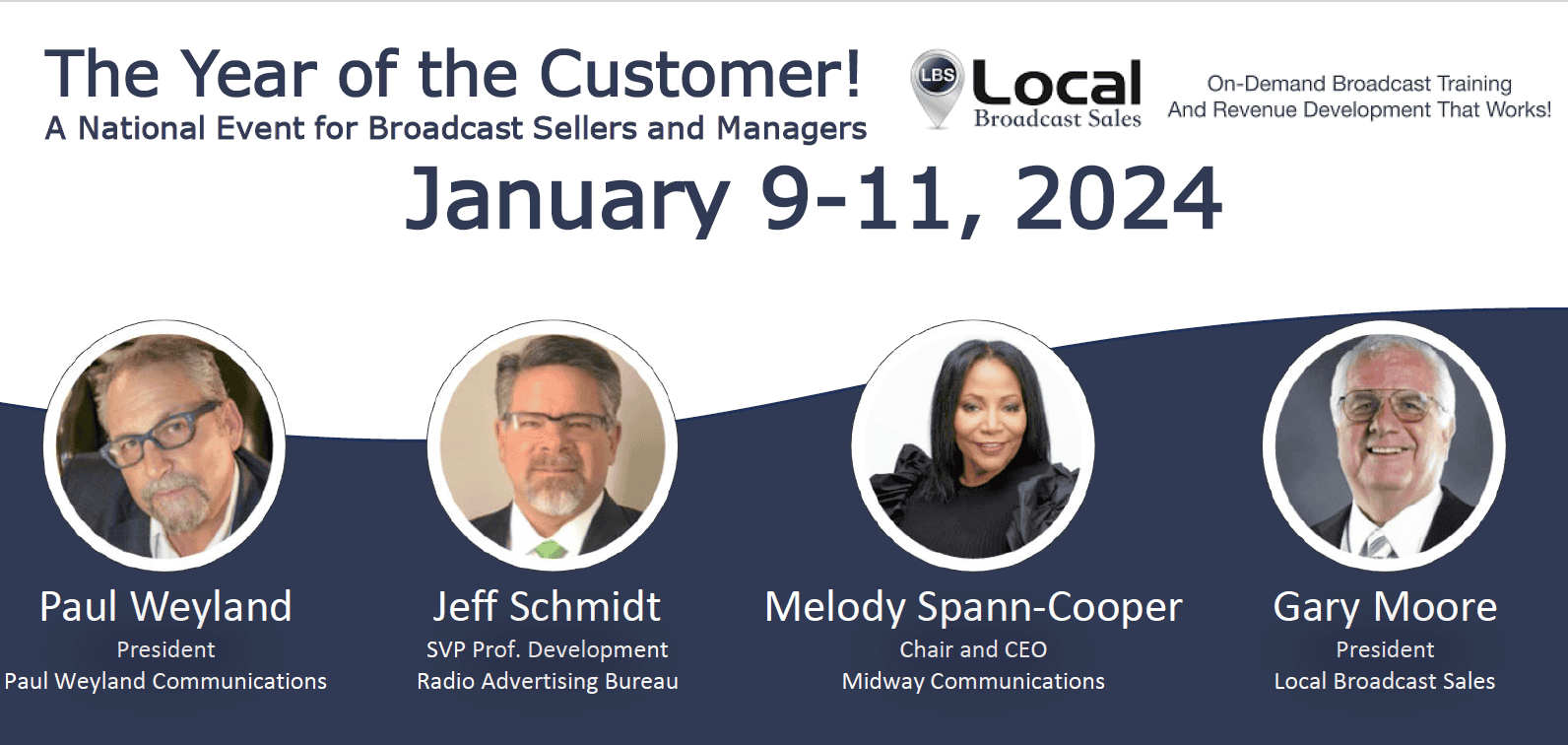 The Year of the Customer!
A National Event for Broadcast Sellers and Managers

LBS Local Broadcast Sales

On-Demand Broadcast Training And Revenue Development That Works!

January 9-11, 2024

Paul Weyland
President
Paul Weyland Communications

Jeff Schmidt
SVP Prof. Development
Radio Advertising Bureau

Melody Spann-Cooper
Chair and CEO
Midway Communications

Gary Moore
President
Local Broadcast Sales